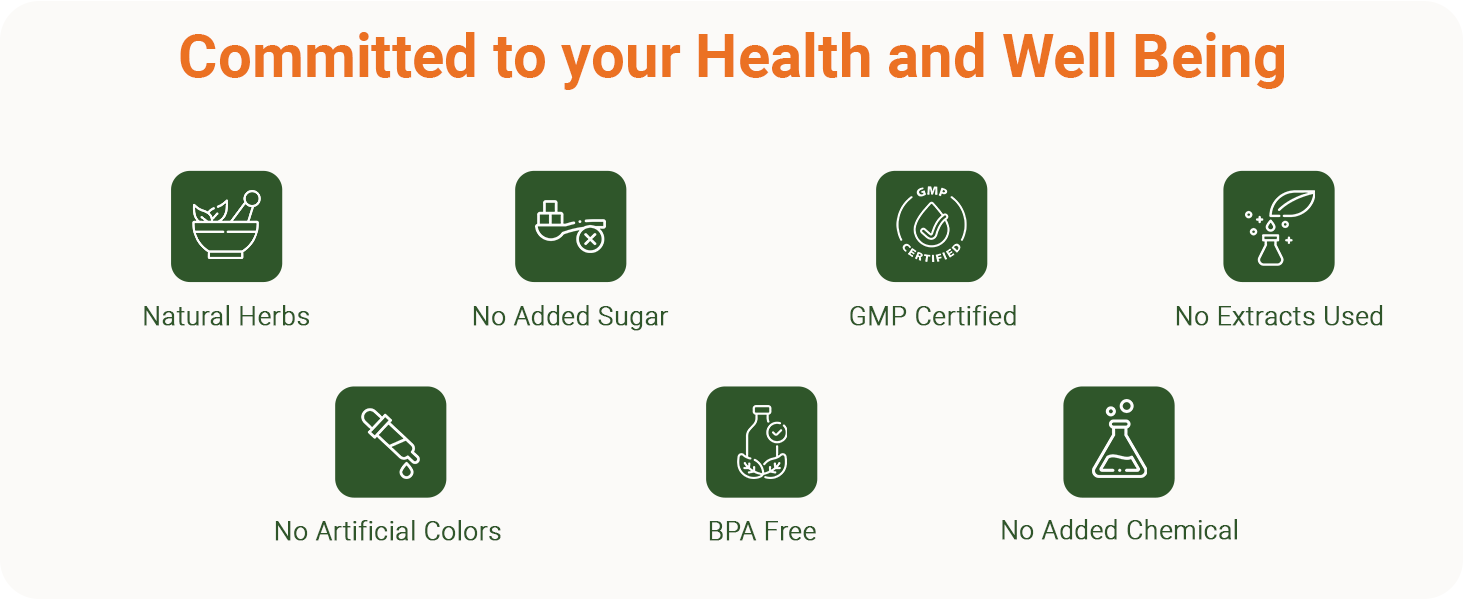 Committed to your Health and Well Being

Natural Herbs

No Added Sugar

GMP
CERTIFIED

GMP Certified

No Extracts Used

No Artificial Colors

BPA Free

No Added Chemical